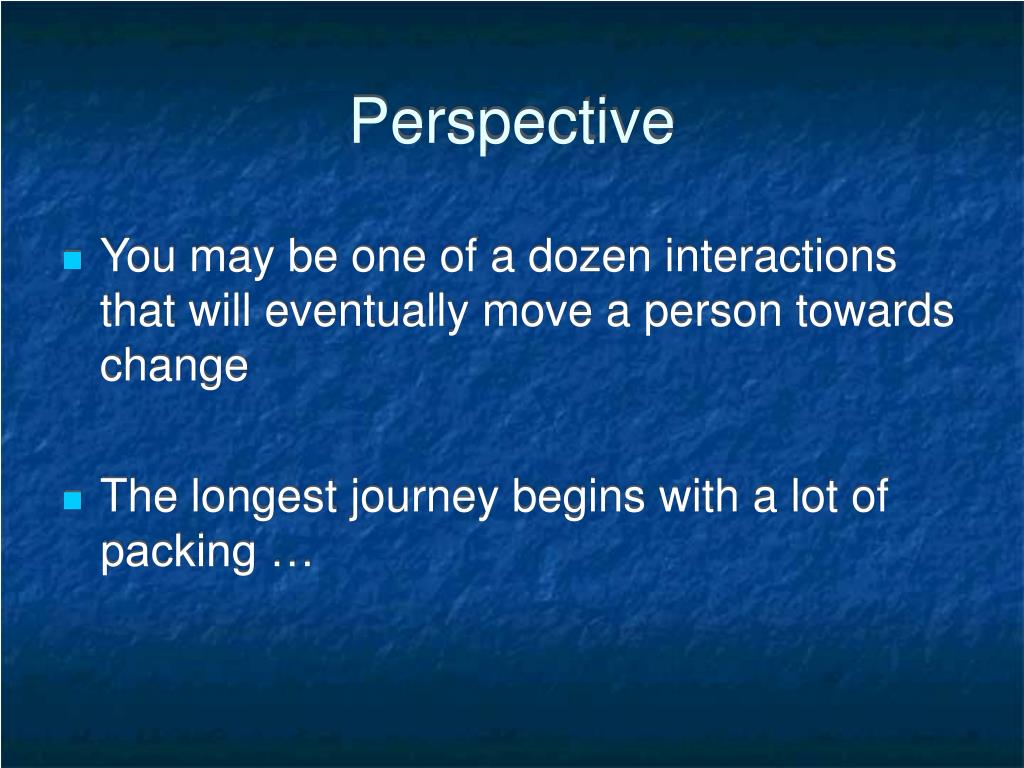 Perspective

You may be one of a dozen interactions that will eventually move a person towards change

The longest journey begins with a lot of packing …